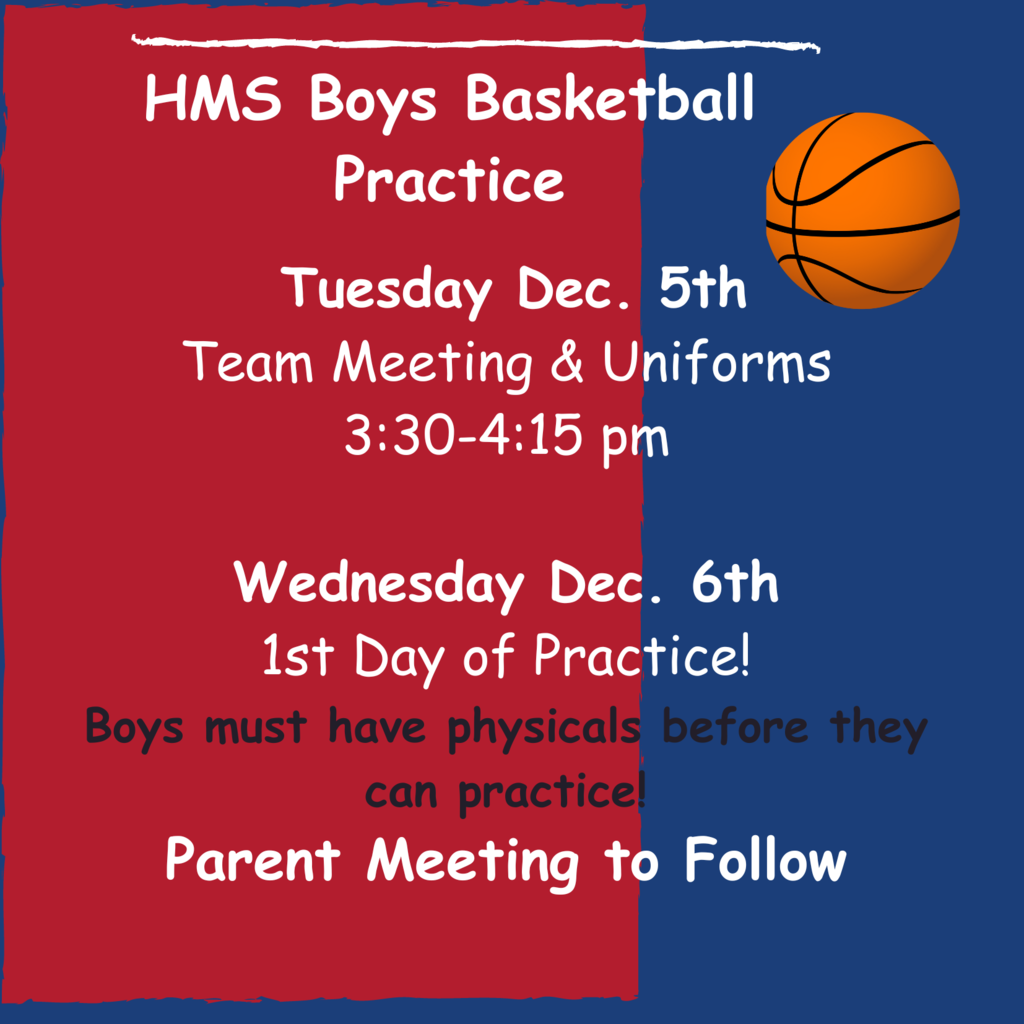 HMS Boys Basketball Practice

Tuesday Dec. 5th
Team Meeting & Uniforms
3:30-4:15 pm

Wednesday Dec. 6th
1st Day of Practice!
Boys must have physicals before they can practice!
Parent Meeting to Follow